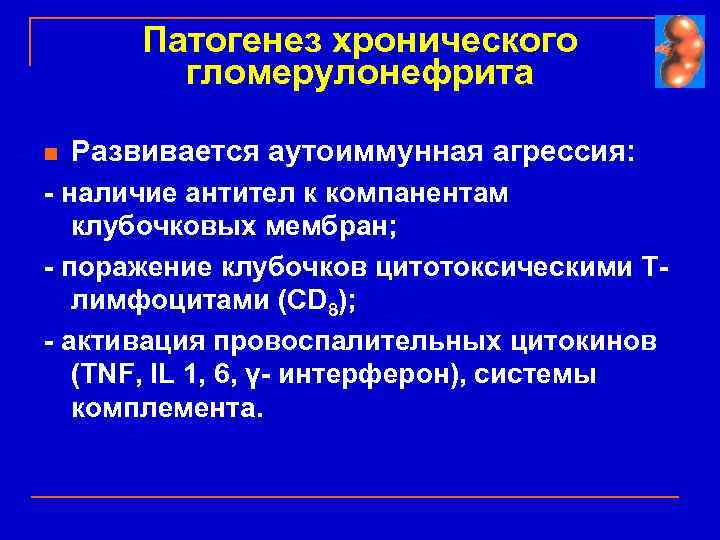 Патогенез хронического гломерулонефрита

Развивается аутоиммунная агрессия:

- наличие антител к компанентам клубочковых мембран;

- поражение клубочков цитотоксическими Т-лимфоцитами ($CD_8$);

- активация провоспалительных цитокинов (TNF, IL 1, 6, γ- интерферон), системы комплемента.